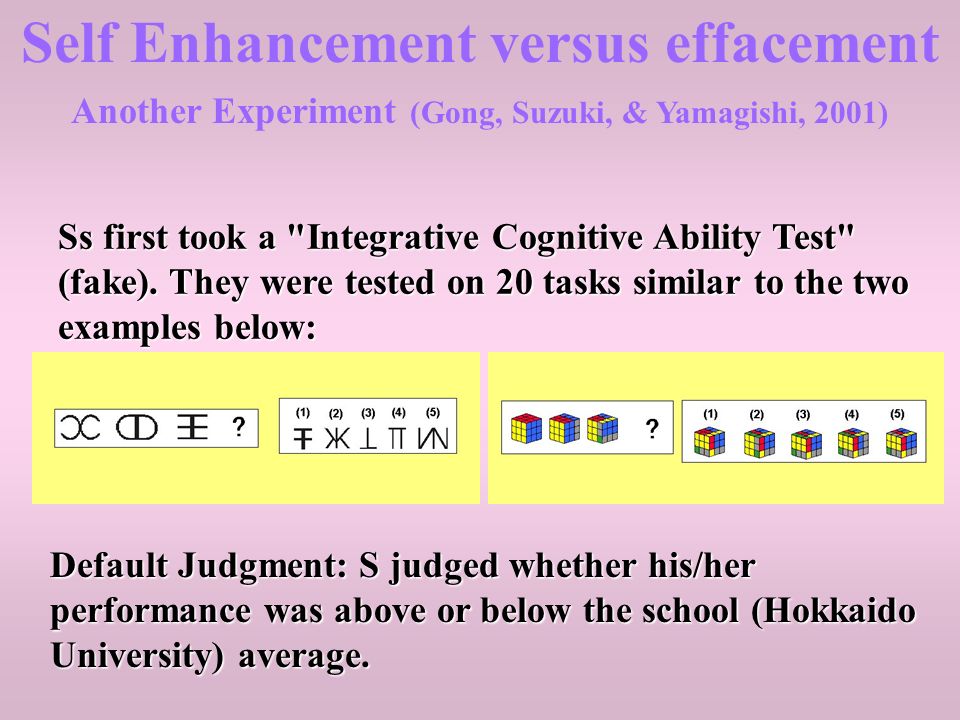 Self Enhancement versus effacement

Another Experiment (Gong, Suzuki, & Yamagishi, 2001)

Ss first took a "Integrative Cognitive Ability Test" (fake). They were tested on 20 tasks similar to the two examples below:

?

(1) (2) (3) (4) (5)

?

(1) (2) (3) (4) (5)

Default Judgment: S judged whether his/her performance was above or below the school (Hokkaido University) average.